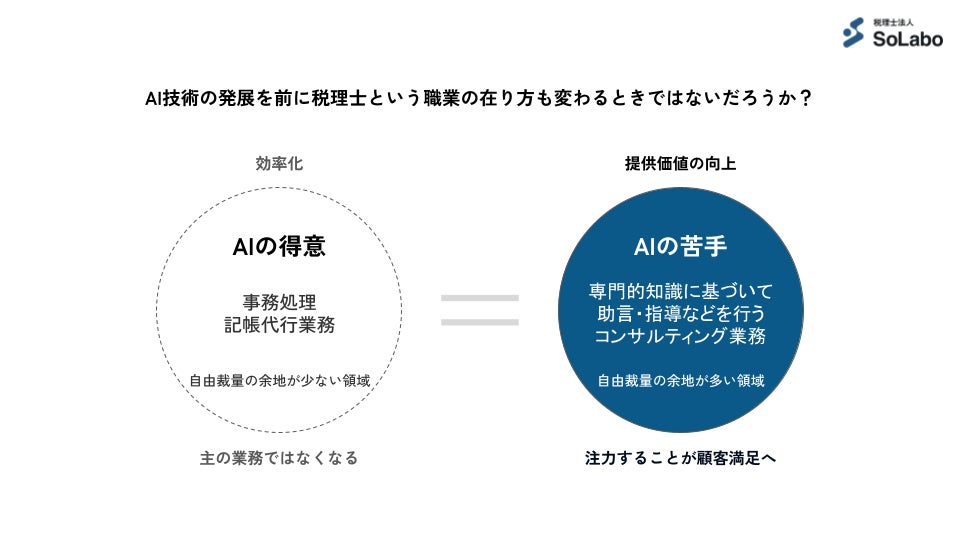 税理士法人
SoLabo

AI技術の発展を前に税理士という職業の在り方も変わるときではないだろうか？

効率化

AIの得意

事務処理
記帳代行業務

自由裁量の余地が少ない領域

主の業務ではなくなる

提供価値の向上

AIの苦手

専門的知識に基づいて
助言・指導などを行う
コンサルティング業務

自由裁量の余地が多い領域

注力することが顧客満足へ